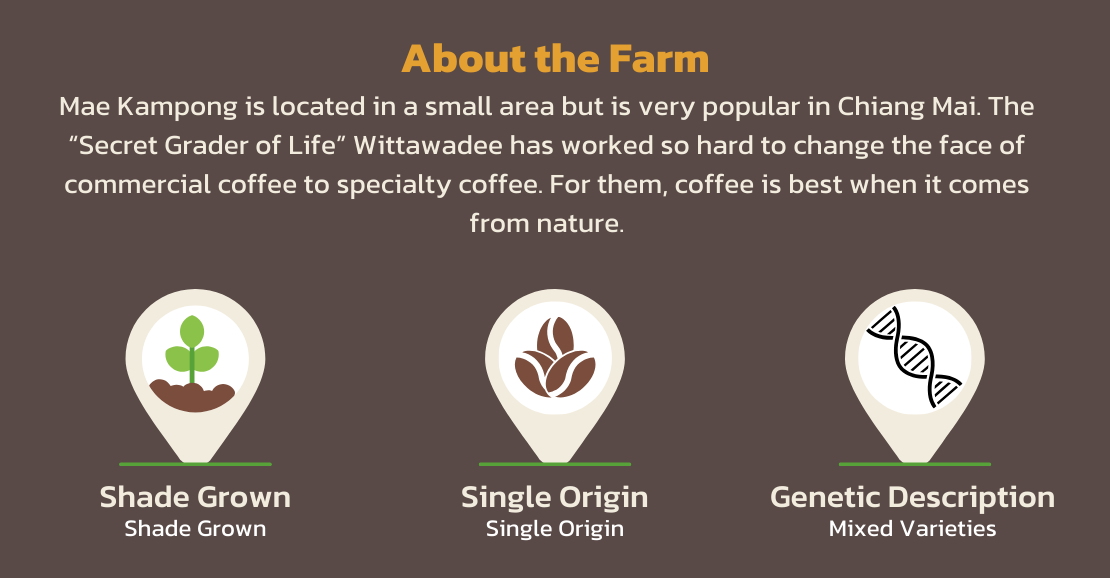 About the Farm

Mae Kampong is located in a small area but is very popular in Chiang Mai. The “Secret Grader of Life” Wittawadee has worked so hard to change the face of commercial coffee to specialty coffee. For them, coffee is best when it comes from nature.

Shade Grown
Shade Grown

Single Origin
Single Origin

Genetic Description
Mixed Varieties